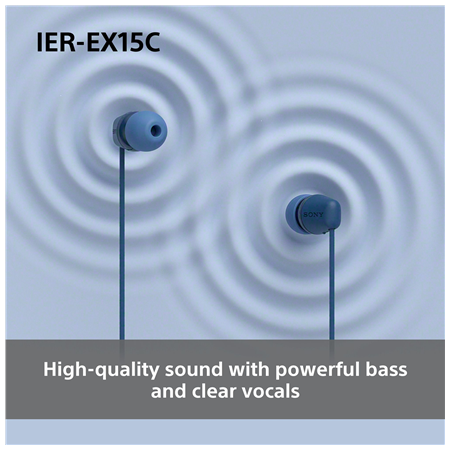 IER-EX15C

SONY

High-quality sound with powerful bass and clear vocals